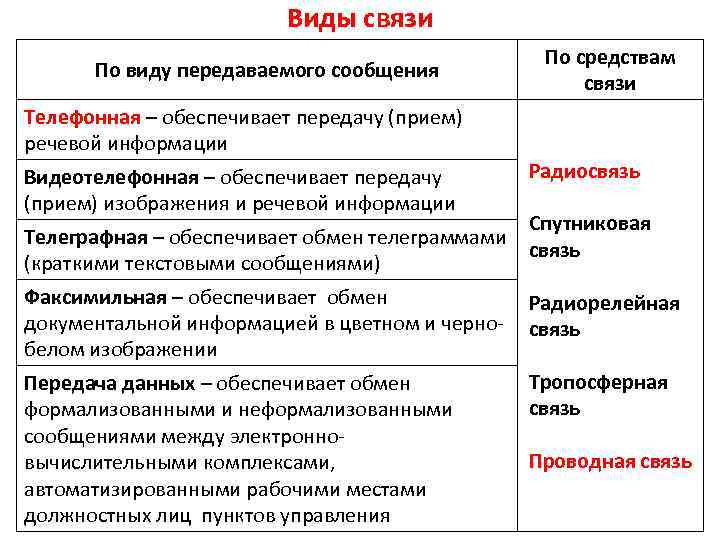 Виды связи

| По виду передаваемого сообщения | По средствам связи |
|---|---|
| Телефонная – обеспечивает передачу (прием) речевой информации | Радиосвязь Спутниковая связь Радиорелейная связь Тропосферная связь Проводная связь |
| Видеотелефонная – обеспечивает передачу (прием) изображения и речевой информации | |
| Телеграфная – обеспечивает обмен телеграммами (краткими текстовыми сообщениями) | |
| Факсимильная – обеспечивает обмен документальной информацией в цветном и черно-белом изображении | |
| Передача данных – обеспечивает обмен формализованными и неформализованными сообщениями между электронно-вычислительными комплексами, автоматизированными рабочими местами должностных лиц пунктов управления | |